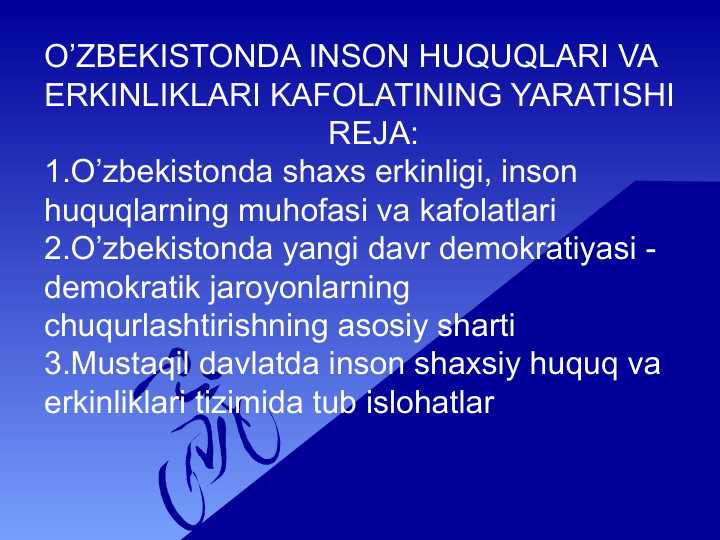 O’ZBEKISTONDA INSON HUQUQLARI VA ERKINLIKLARI KAFOLATINING YARATISHI
REJA:
1.O’zbekistonda shaxs erkinligi, inson huquqlarning muhofasi va kafolatlari
2.O’zbekistonda yangi davr demokratiyasi - demokratik jaroyonlarning chuqurlashtirishning asosiy sharti
3.Mustaqil davlatda inson shaxsiy huquq va erkinliklari tizimida tub islohatlar